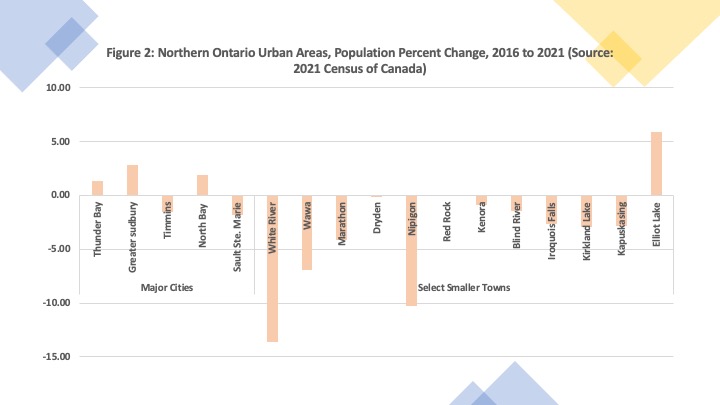 Figure 2: Northern Ontario Urban Areas, Population Percent Change, 2016 to 2021 (Source: 2021 Census of Canada)

10.00
5.00
0.00
-5.00
-10.00
-15.00

Thunder Bay
Greater sudbury
Timmins
North Bay
Sault Ste. Marie
White River
Wawa
Marathon
Dryden
Nipigon
Red Rock
Kenora
Blind River
Iroquois Falls
Kirkland Lake
Kapuskasing
Elliot Lake

Major Cities
Select Smaller Towns